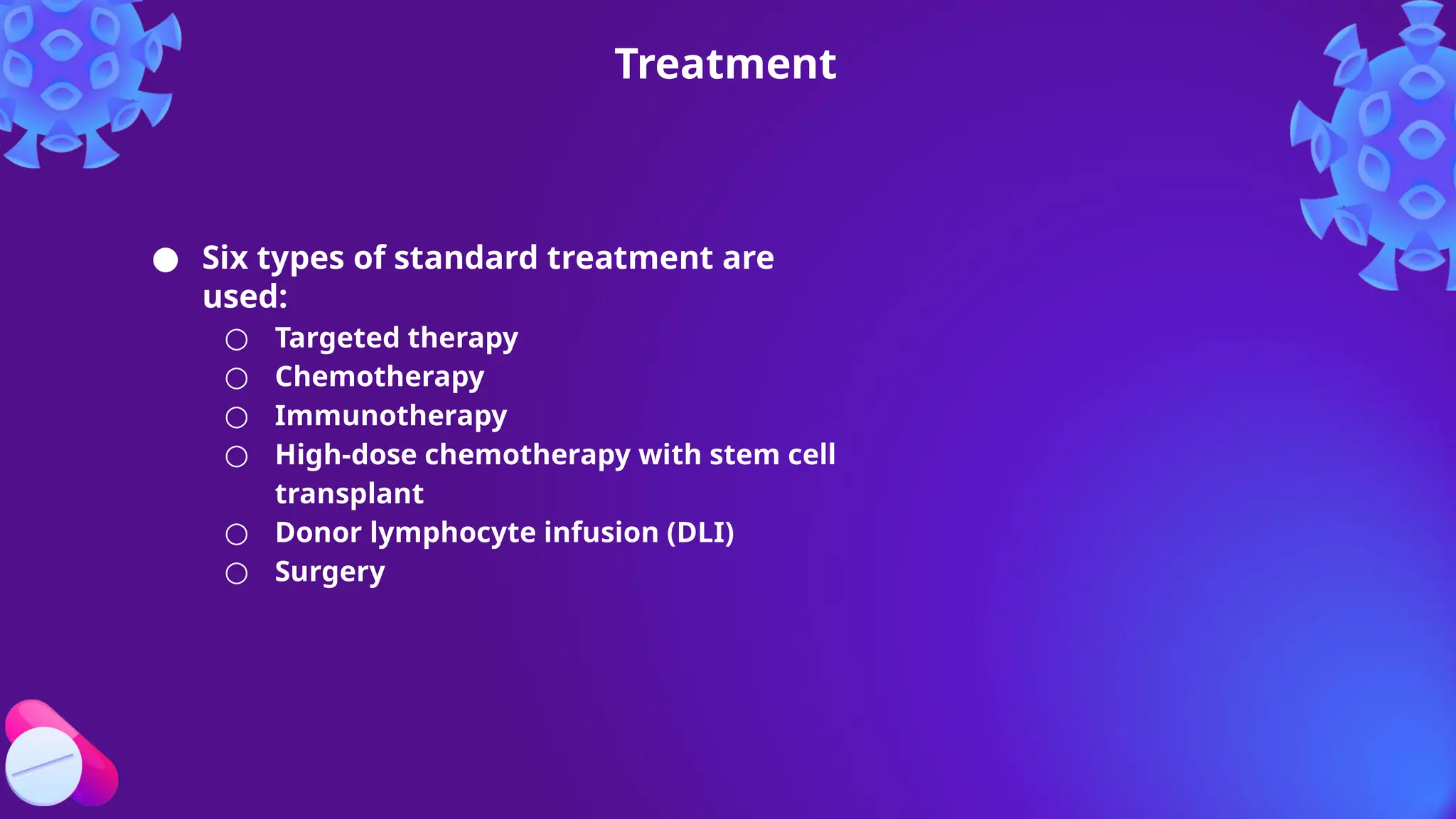 Treatment

● Six types of standard treatment are used:

○ Targeted therapy
○ Chemotherapy
○ Immunotherapy
○ High-dose chemotherapy with stem cell transplant
○ Donor lymphocyte infusion (DLI)
○ Surgery